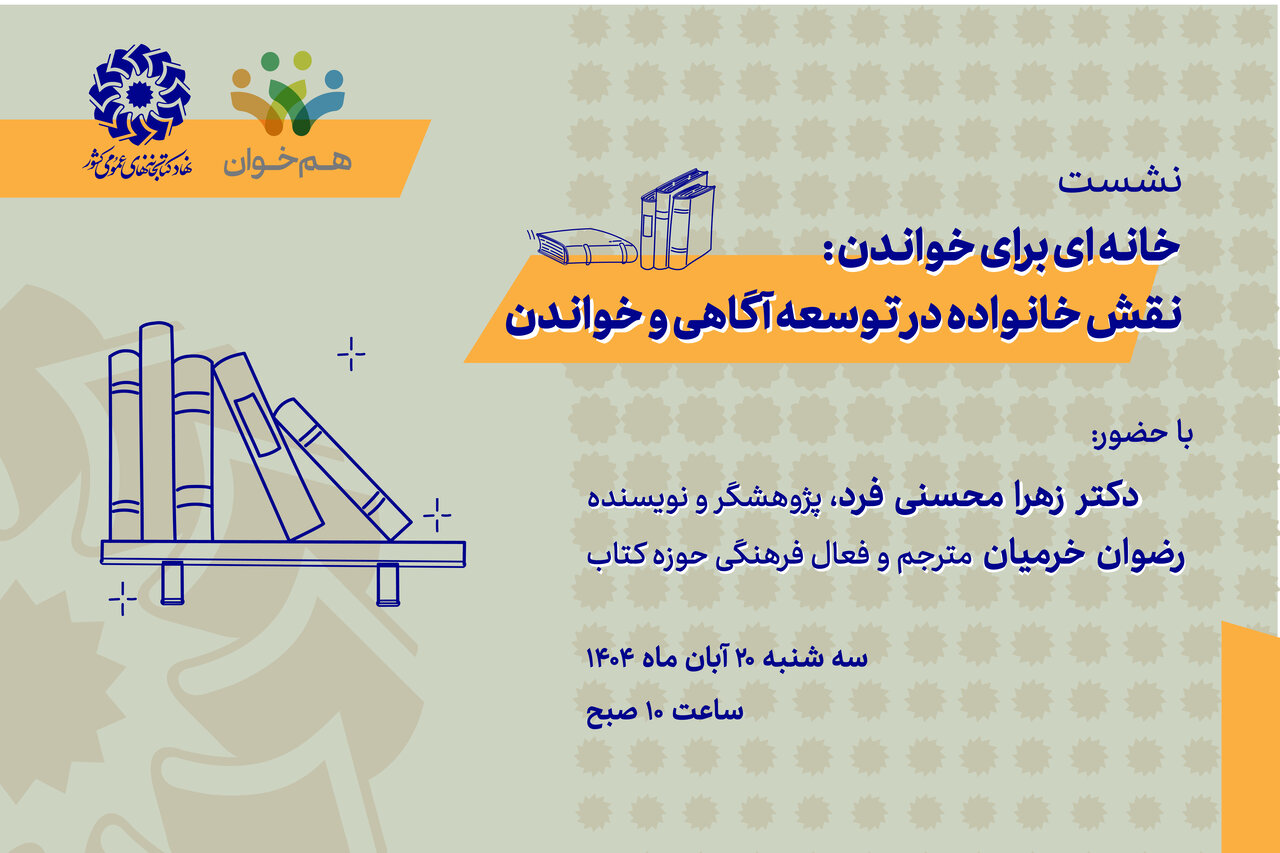 نهاد کتابخانه‌های عمومی کشور

هم‌خوان

نشست

خانه ای برای خواندن:
نقش خانواده در توسعه آگاهی و خواندن

با حضور:

دکتر زهرا محسنی فرد، پژوهشگر و نویسنده

رضوان خرمیان مترجم و فعال فرهنگی حوزه کتاب

سه شنبه ۲۰ آبان ماه ۱۴۰۴
ساعت ۱۰ صبح